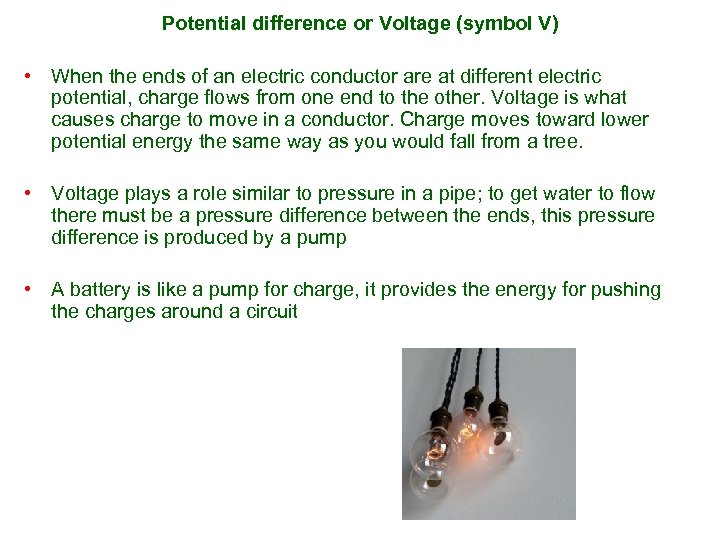 Potential difference or Voltage (symbol V)

• When the ends of an electric conductor are at different electric potential, charge flows from one end to the other. Voltage is what causes charge to move in a conductor. Charge moves toward lower potential energy the same way as you would fall from a tree.

• Voltage plays a role similar to pressure in a pipe; to get water to flow there must be a pressure difference between the ends, this pressure difference is produced by a pump

• A battery is like a pump for charge, it provides the energy for pushing the charges around a circuit